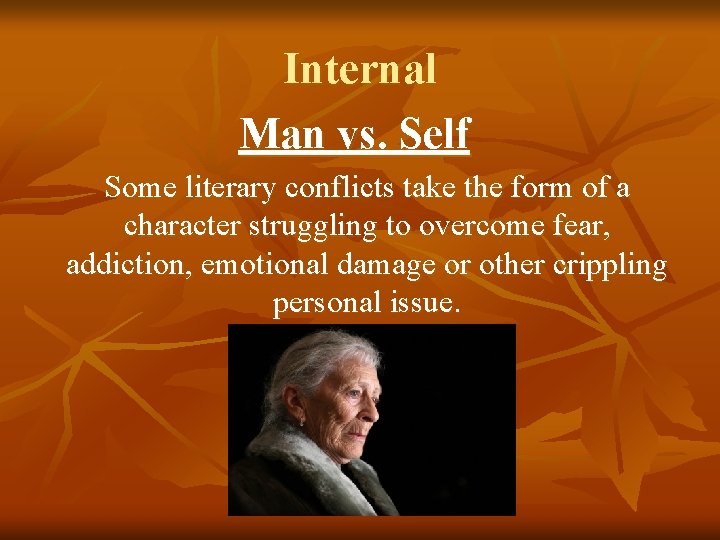 Internal

Man vs. Self

Some literary conflicts take the form of a character struggling to overcome fear, addiction, emotional damage or other crippling personal issue.